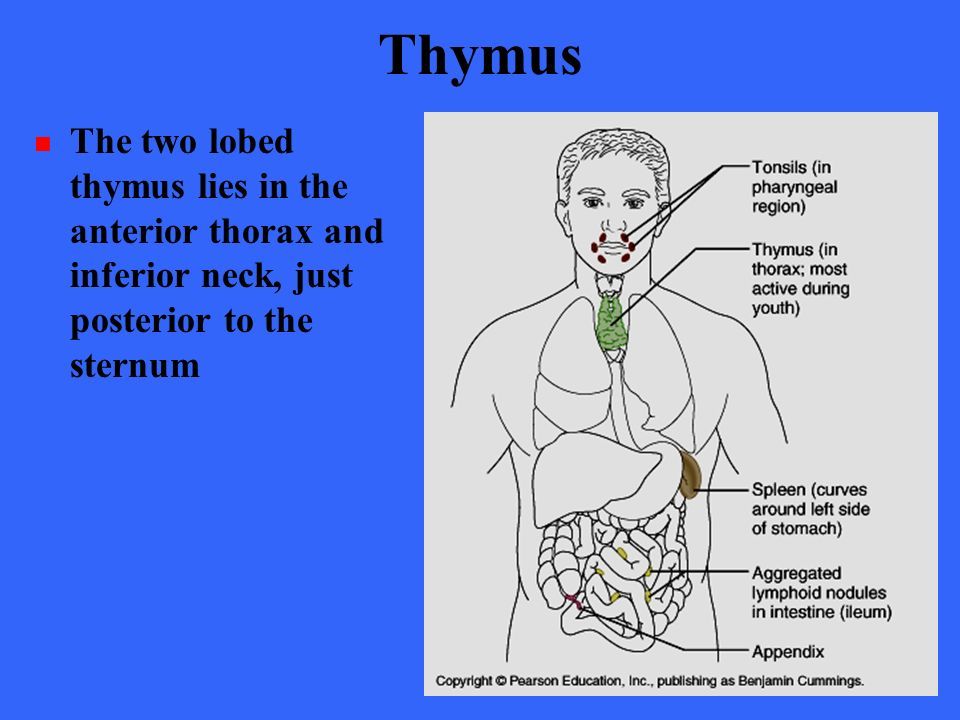 Thymus

The two lobed thymus lies in the anterior thorax and inferior neck, just posterior to the sternum

Tonsils (in pharyngeal region)

Thymus (in thorax; most active during youth)

Spleen (curves around left side of stomach)

Aggregated lymphoid nodules in intestine (ileum)

Appendix

Copyright © Pearson Education, Inc., publishing as Benjamin Cummings.